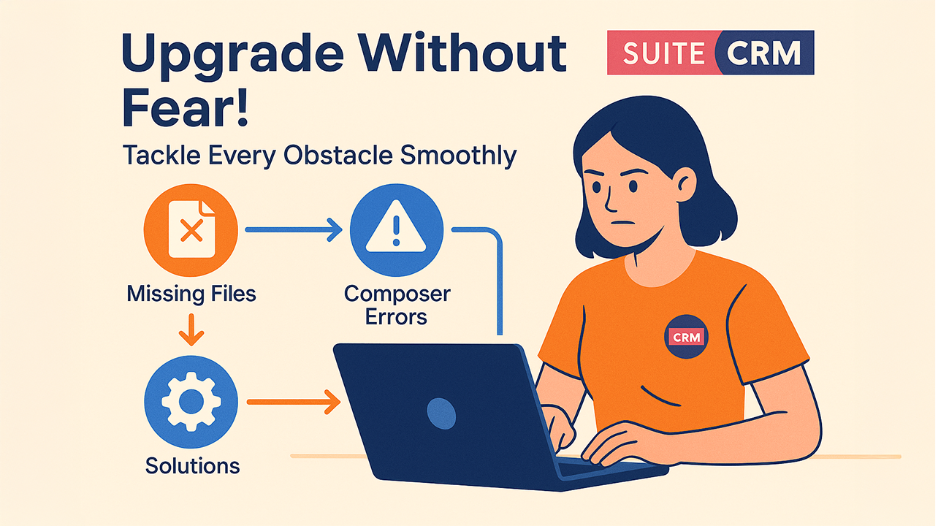 Upgrade Without Fear!

SUITE CRM

Tackle Every Obstacle Smoothly

Missing Files

Composer Errors

Solutions

CRM